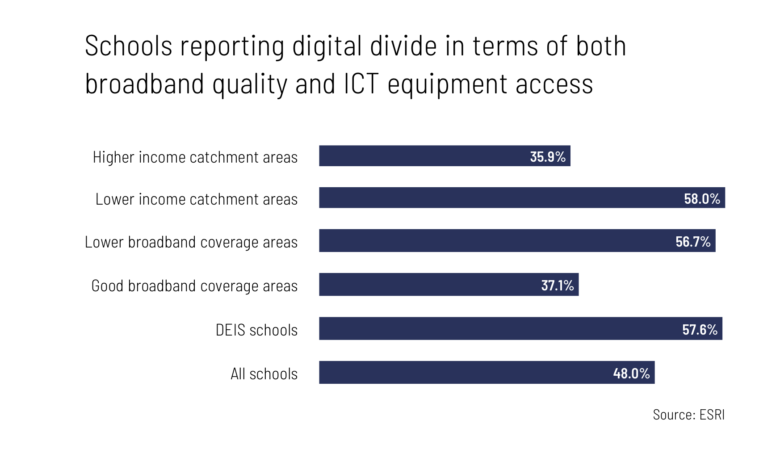 Schools reporting digital divide in terms of both broadband quality and ICT equipment access

Higher income catchment areas 35.9%

Lower income catchment areas 58.0%

Lower broadband coverage areas 56.7%

Good broadband coverage areas 37.1%

DEIS schools 57.6%

All schools 48.0%

Source: ESRI